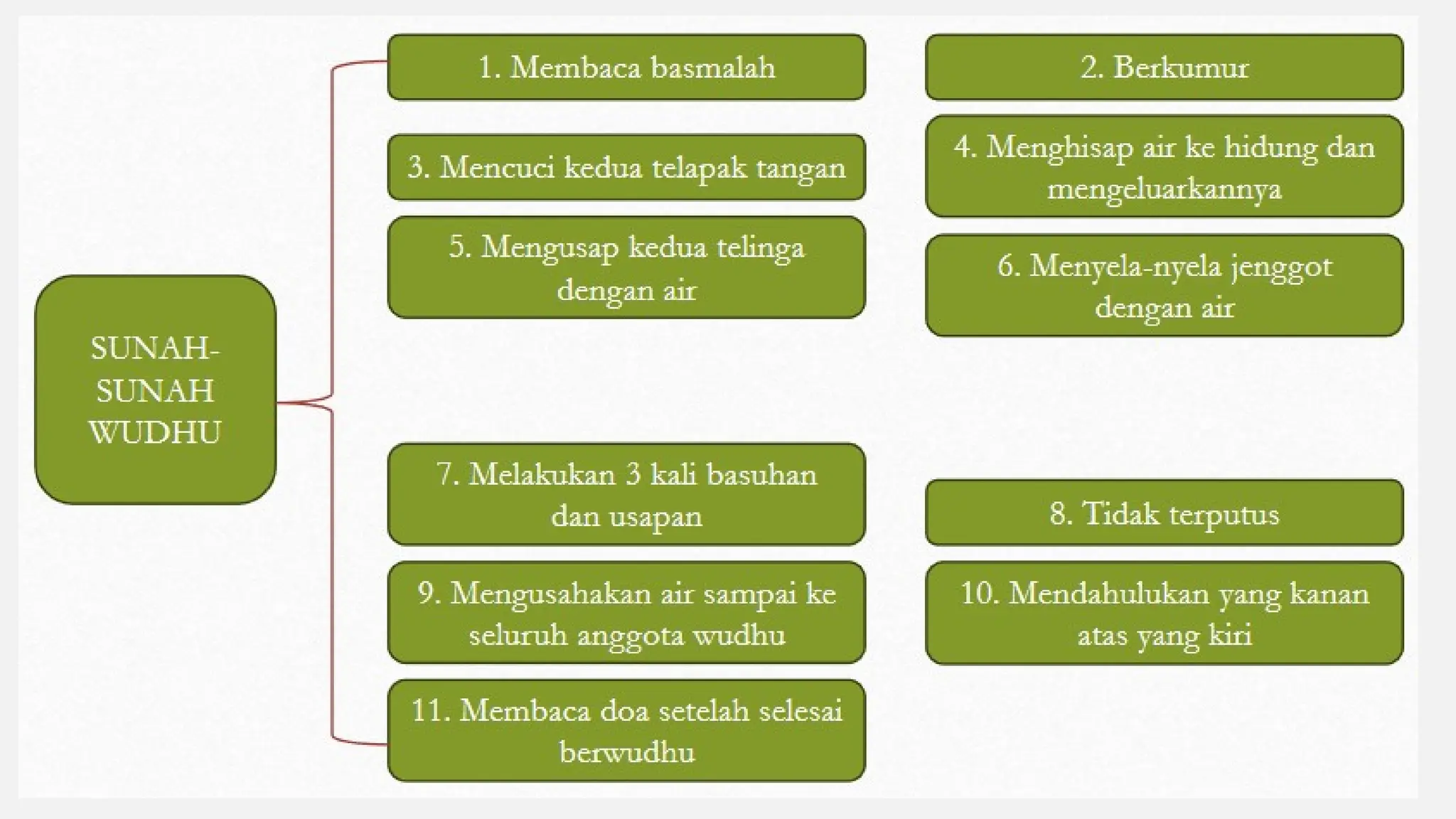 SUNAH-SUNAH WUDHU

1. Membaca basmalah

2. Berkumur

3. Mencuci kedua telapak tangan

4. Menghisap air ke hidung dan mengeluarkannya

5. Mengusap kedua telinga dengan air

6. Menyela-nyela jenggot dengan air

7. Melakukan 3 kali basuhan dan usapan

8. Tidak terputus

9. Mengusahakan air sampai ke seluruh anggota wudhu

10. Mendahulukan yang kanan atas yang kiri

11. Membaca doa setelah selesai berwudhu